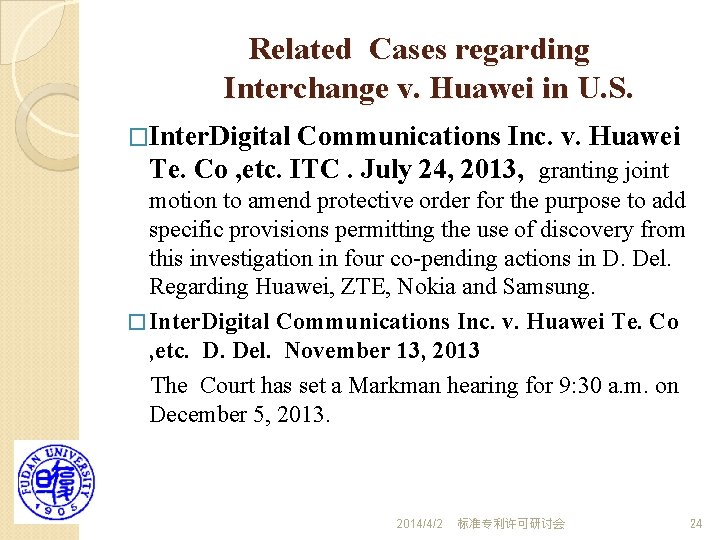 Related Cases regarding Interchange v. Huawei in U.S.

□InterDigital Communications Inc. v. Huawei Te. Co ,etc. ITC . July 24, 2013, granting joint motion to amend protective order for the purpose to add specific provisions permitting the use of discovery from this investigation in four co-pending actions in D. Del. Regarding Huawei, ZTE, Nokia and Samsung.

□InterDigital Communications Inc. v. Huawei Te. Co ,etc. D. Del. November 13, 2013

The Court has set a Markman hearing for 9:30 a.m. on December 5, 2013.

FUDAN UNIVERSITY 1905

2014/4/2 标准专利许可研讨会 24